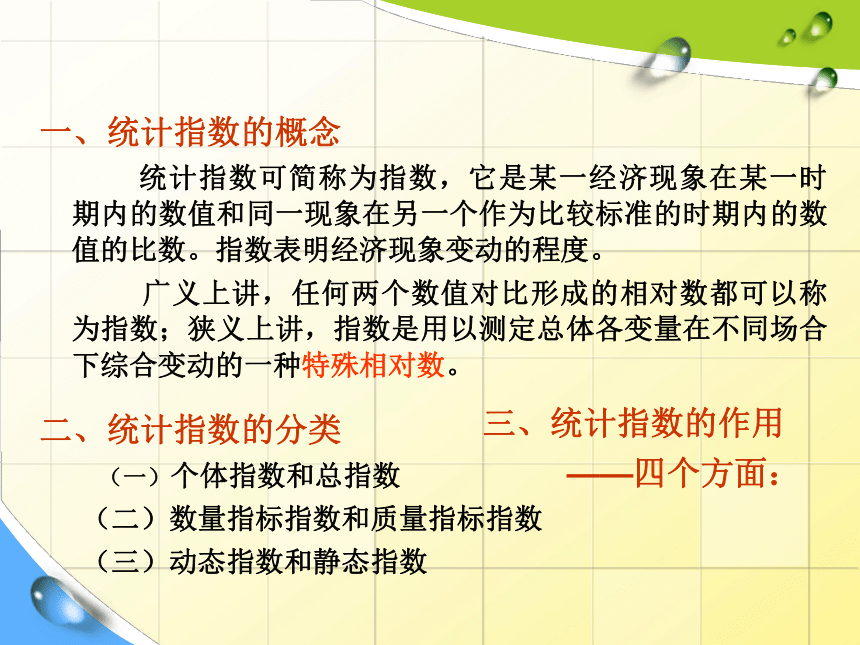 一、统计指数的概念

统计指数可简称为指数，它是某一经济现象在某一时期内的数值和同一现象在另一个作为比较标准的时期内的数值的比数。指数表明经济现象变动的程度。

广义上讲，任何两个数值对比形成的相对数都可以称为指数；狭义上讲，指数是用以测定总体各变量在不同场合下综合变动的一种特殊相对数。

二、统计指数的分类

（一）个体指数和总指数

（二）数量指标指数和质量指标指数

（三）动态指数和静态指数

三、统计指数的作用

——四个方面：